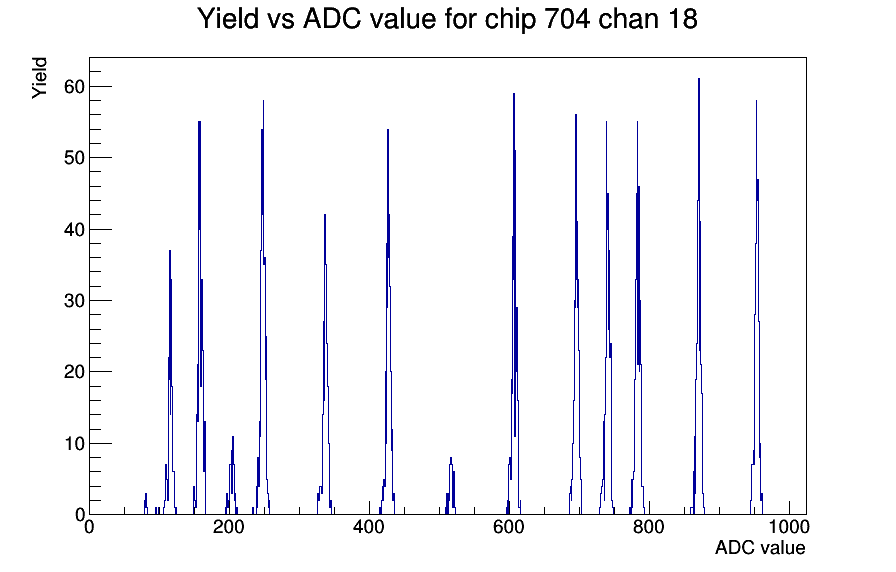 Yield vs ADC value for chip 704 chan 18

Yield

60
50
40
30
20
10
0

0
200
400
600
800
1000

ADC value